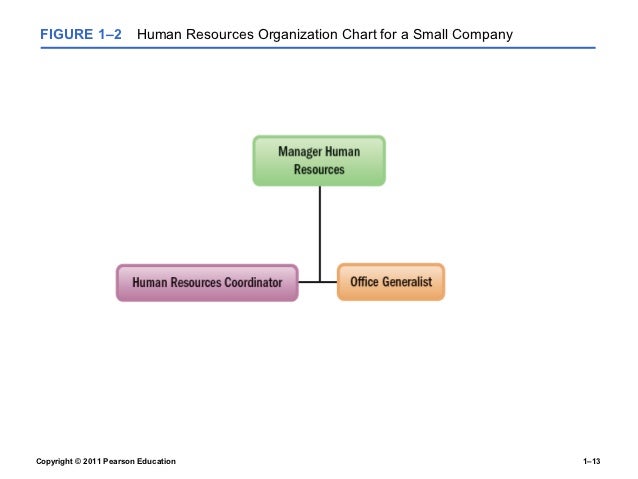 FIGURE 1–2 Human Resources Organization Chart for a Small Company

Manager Human Resources

Human Resources Coordinator

Office Generalist

Copyright © 2011 Pearson Education

1–13